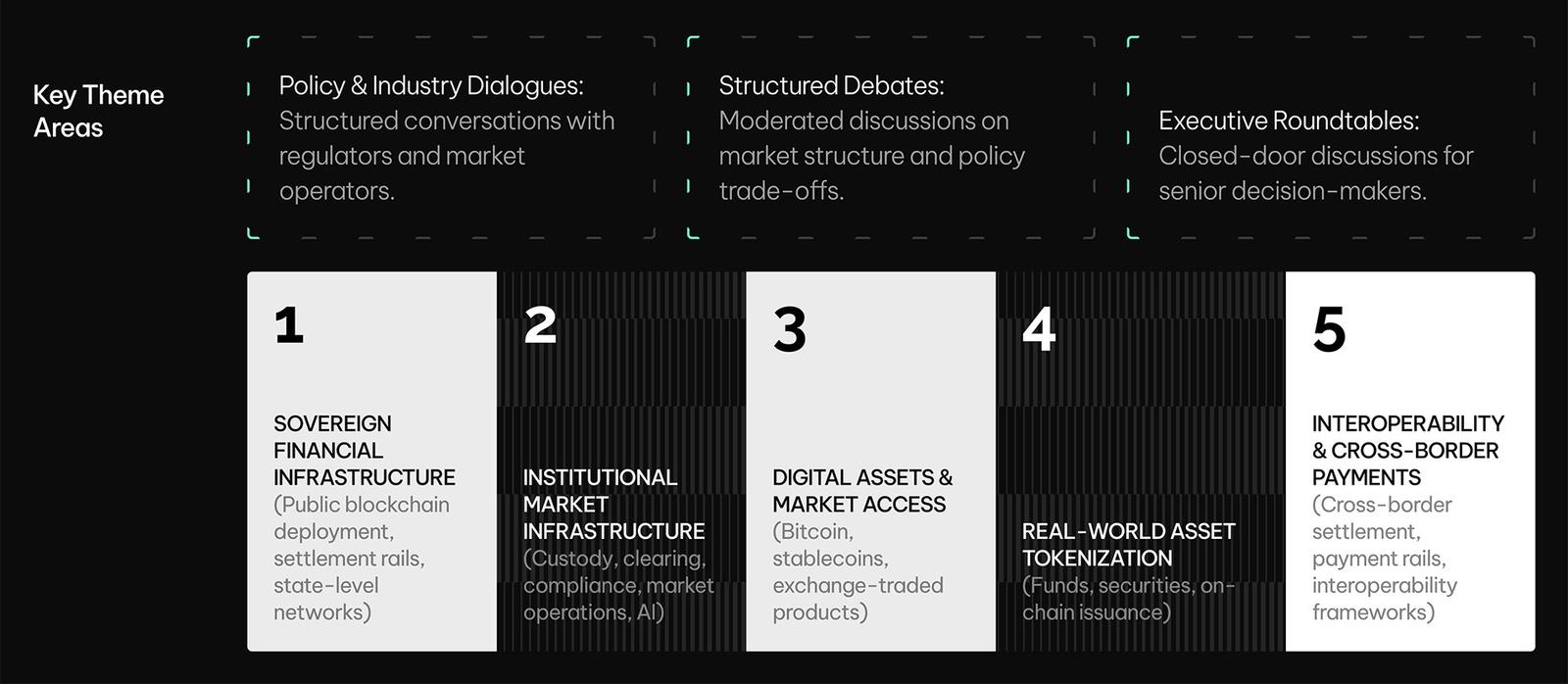 Key Theme Areas

Policy & Industry Dialogues: Structured conversations with regulators and market operators.

Structured Debates: Moderated discussions on market structure and policy trade-offs.

Executive Roundtables: Closed-door discussions for senior decision-makers.

1

SOVEREIGN FINANCIAL INFRASTRUCTURE (Public blockchain deployment, settlement rails, state-level networks)

2

INSTITUTIONAL MARKET INFRASTRUCTURE (Custody, clearing, compliance, market operations, AI)

3

DIGITAL ASSETS & MARKET ACCESS (Bitcoin, stablecoins, exchange-traded products)

4

REAL-WORLD ASSET TOKENIZATION (Funds, securities, on-chain issuance)

5

INTEROPERABILITY & CROSS-BORDER PAYMENTS (Cross-border settlement, payment rails, interoperability frameworks)